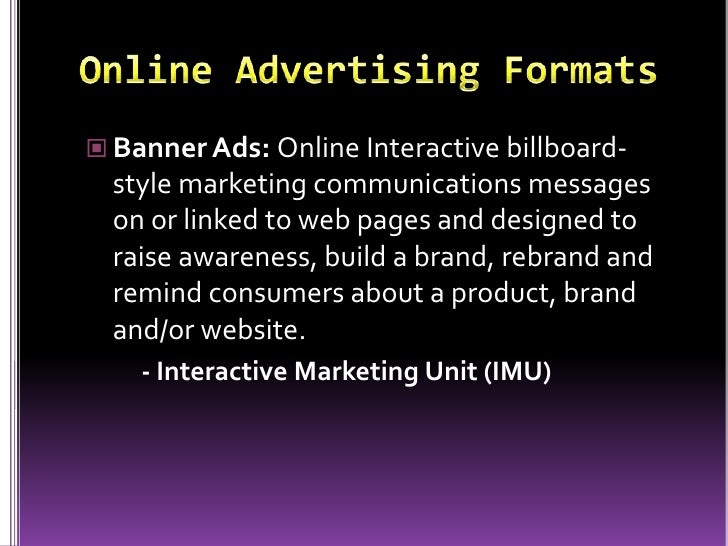 Online Advertising Formats

Banner Ads: Online Interactive billboard-style marketing communications messages on or linked to web pages and designed to raise awareness, build a brand, rebrand and remind consumers about a product, brand and/or website.

- Interactive Marketing Unit (IMU)